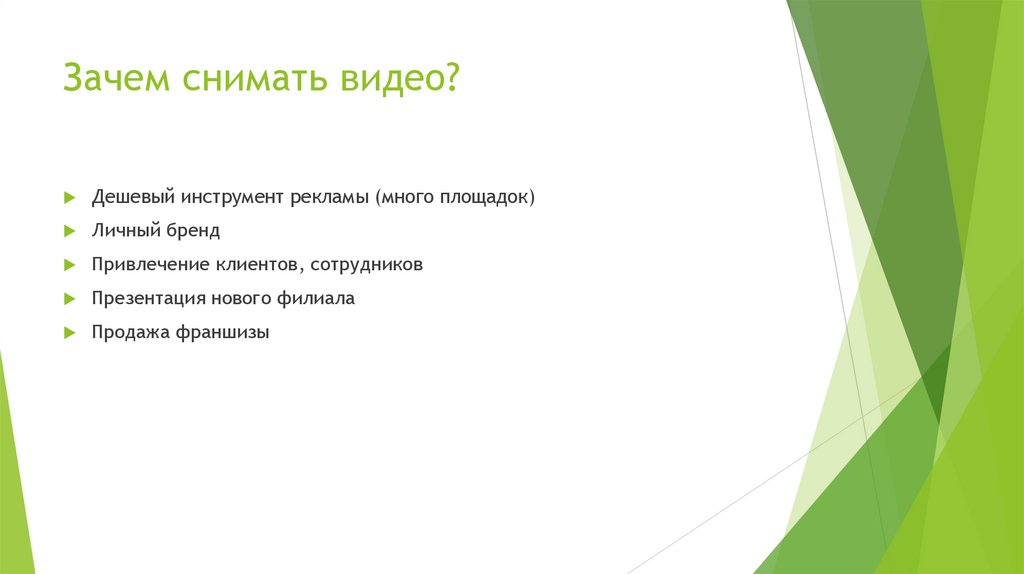 Зачем снимать видео?

Дешевый инструмент рекламы (много площадок)

Личный бренд

Привлечение клиентов, сотрудников

Презентация нового филиала

Продажа франшизы